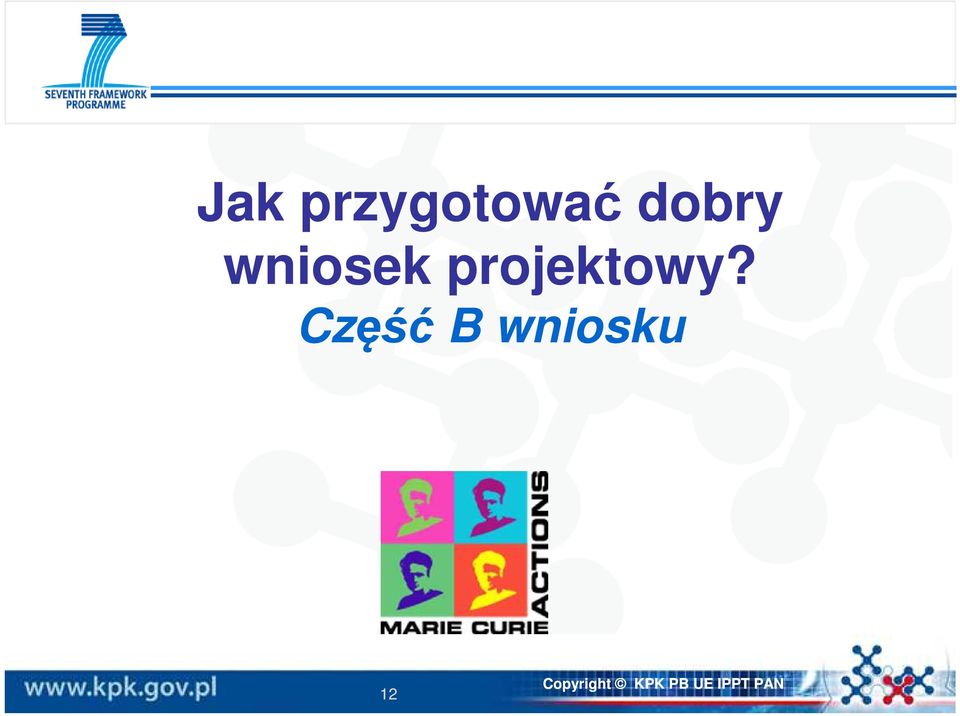 SEVENTH FRAMEWORK PROGRAMME

Jak przygotować dobry wniosek projektowy?
Część B wniosku

MARIE CURIE ACTIONS

www.kpk.gov.pl
12
Copyright © KPK PB UE IPPT PAN